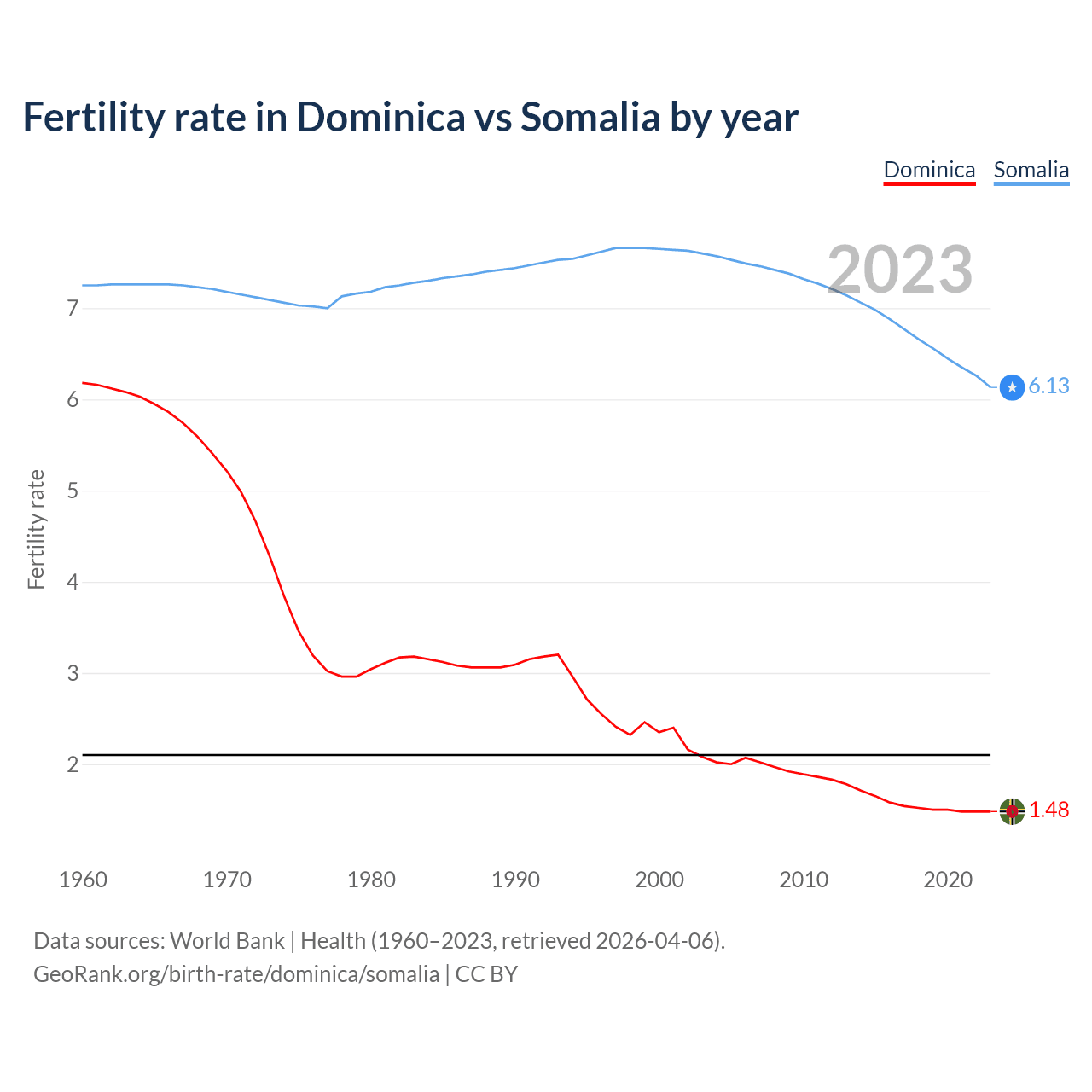 Fertility rate in Dominica vs Somalia by year

Dominica Somalia

2023

Fertility rate

7
6
5
4
3
2

6.13
1.48

1960 1970 1980 1990 2000 2010 2020

Data sources: World Bank | Health (1960–2023, retrieved 2026-04-06).
GeoRank.org/birth-rate/dominica/somalia | CC BY